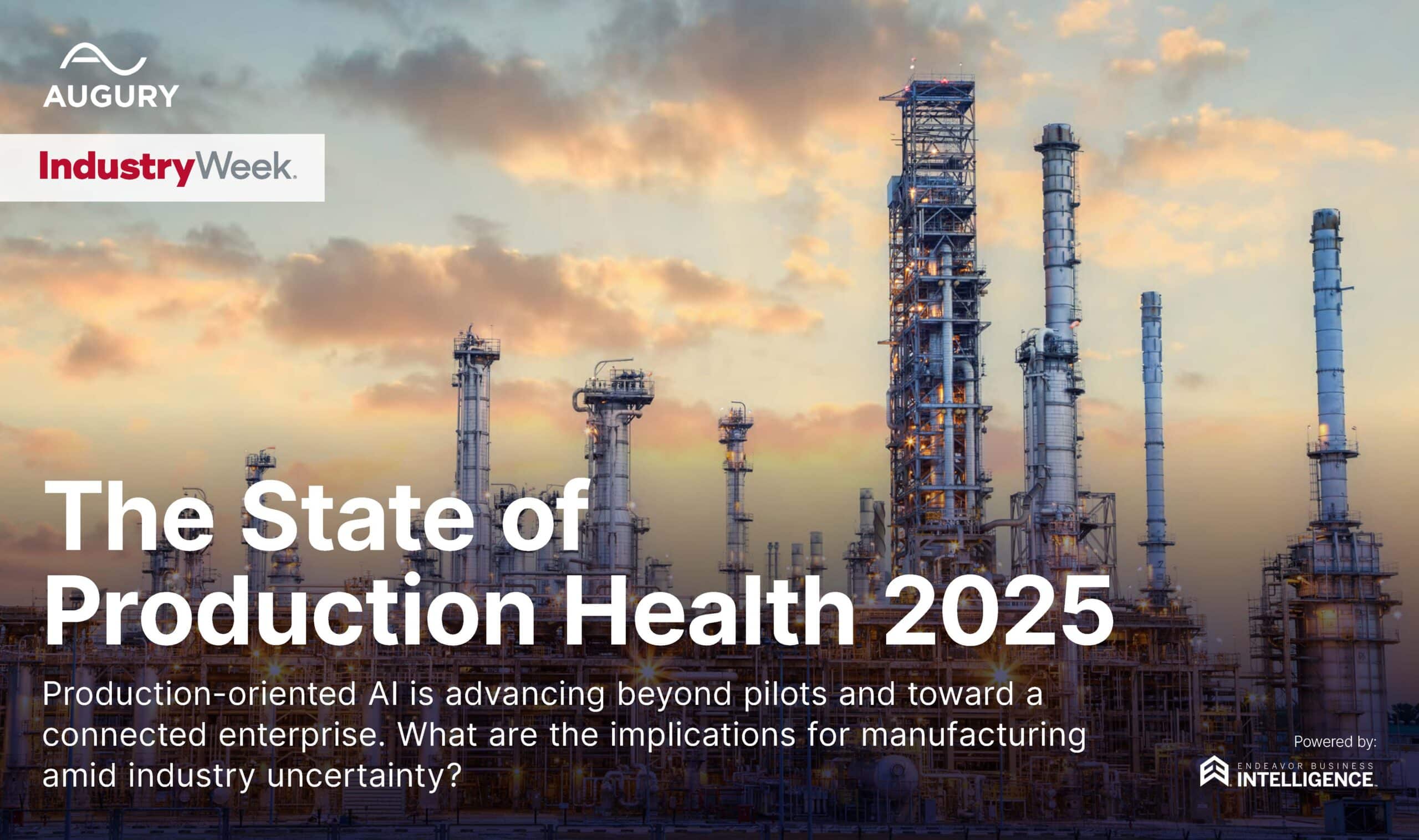 AUGURY

IndustryWeek.

The State of Production Health 2025

Production-oriented AI is advancing beyond pilots and toward a connected enterprise. What are the implications for manufacturing amid industry uncertainty?

Powered by:
ENDEAVOR BUSINESS INTELLIGENCE.